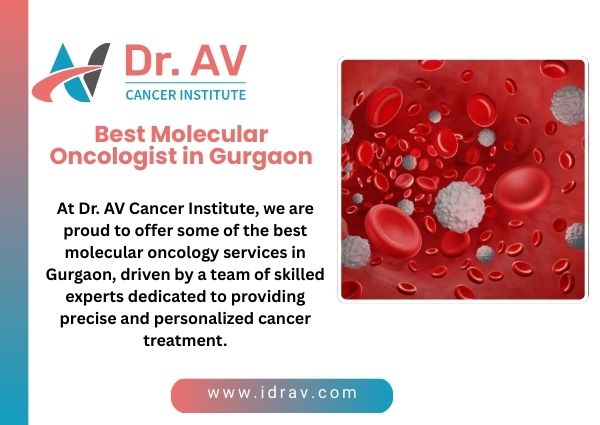 Dr. AV
CANCER INSTITUTE

Best Molecular Oncologist in Gurgaon

At Dr. AV Cancer Institute, we are proud to offer some of the best molecular oncology services in Gurgaon, driven by a team of skilled experts dedicated to providing precise and personalized cancer treatment.

www.idrav.com